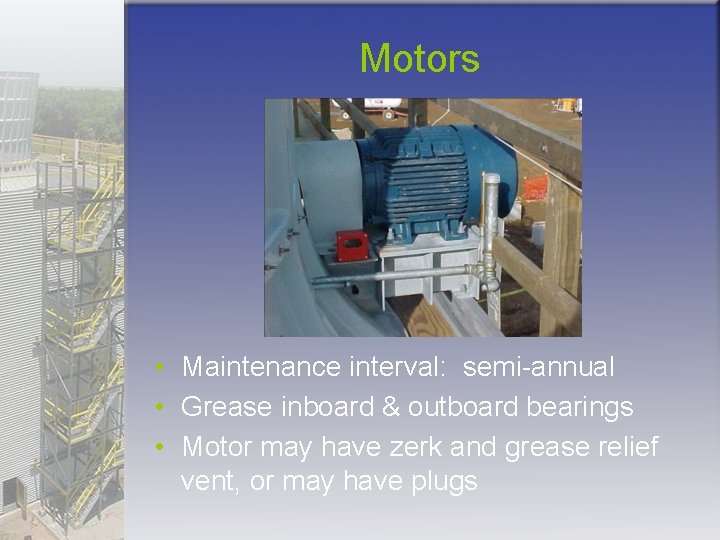 Motors

• Maintenance interval: semi-annual
• Grease inboard & outboard bearings
• Motor may have zerk and grease relief vent, or may have plugs